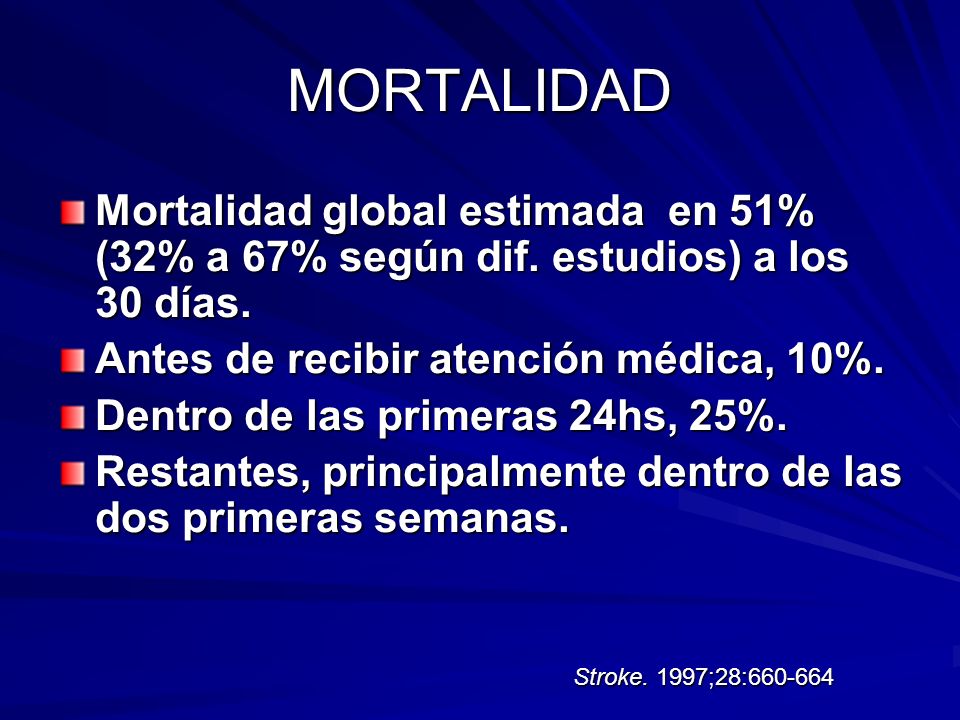 MORTALIDAD

Mortalidad global estimada  en 51% (32% a 67% según dif. estudios) a los 30 días.

Antes de recibir atención médica, 10%.

Dentro de las primeras 24hs, 25%.

Restantes, principalmente dentro de las dos primeras semanas.

Stroke. 1997;28:660-664